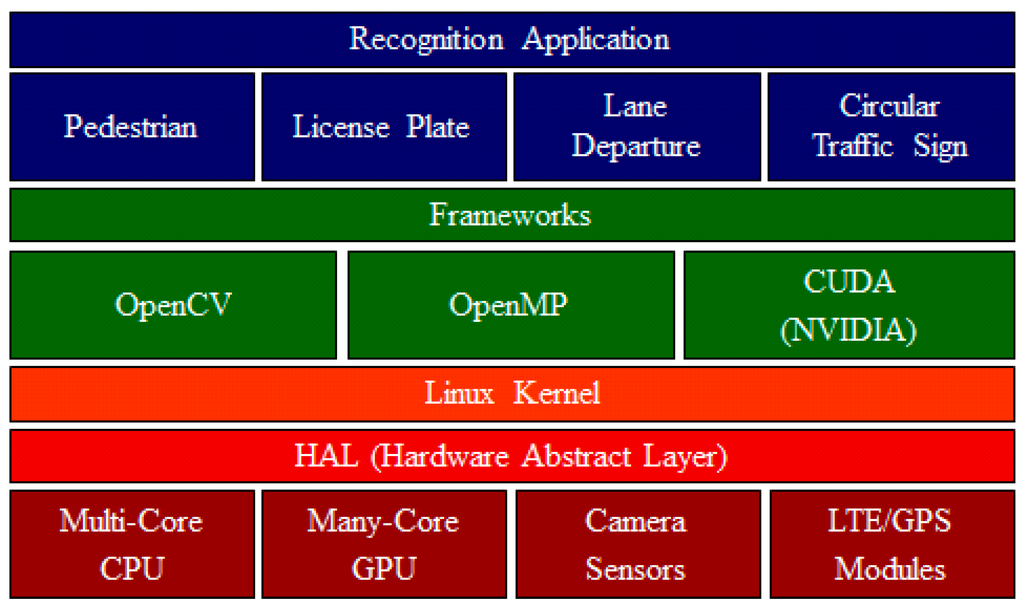 Recognition Application

Pedestrian

License Plate

Lane Departure

Circular Traffic Sign

Frameworks

OpenCV

OpenMP

CUDA (NVIDIA)

Linux Kernel

HAL (Hardware Abstract Layer)

Multi-Core CPU

Many-Core GPU

Camera Sensors

LTE/GPS Modules